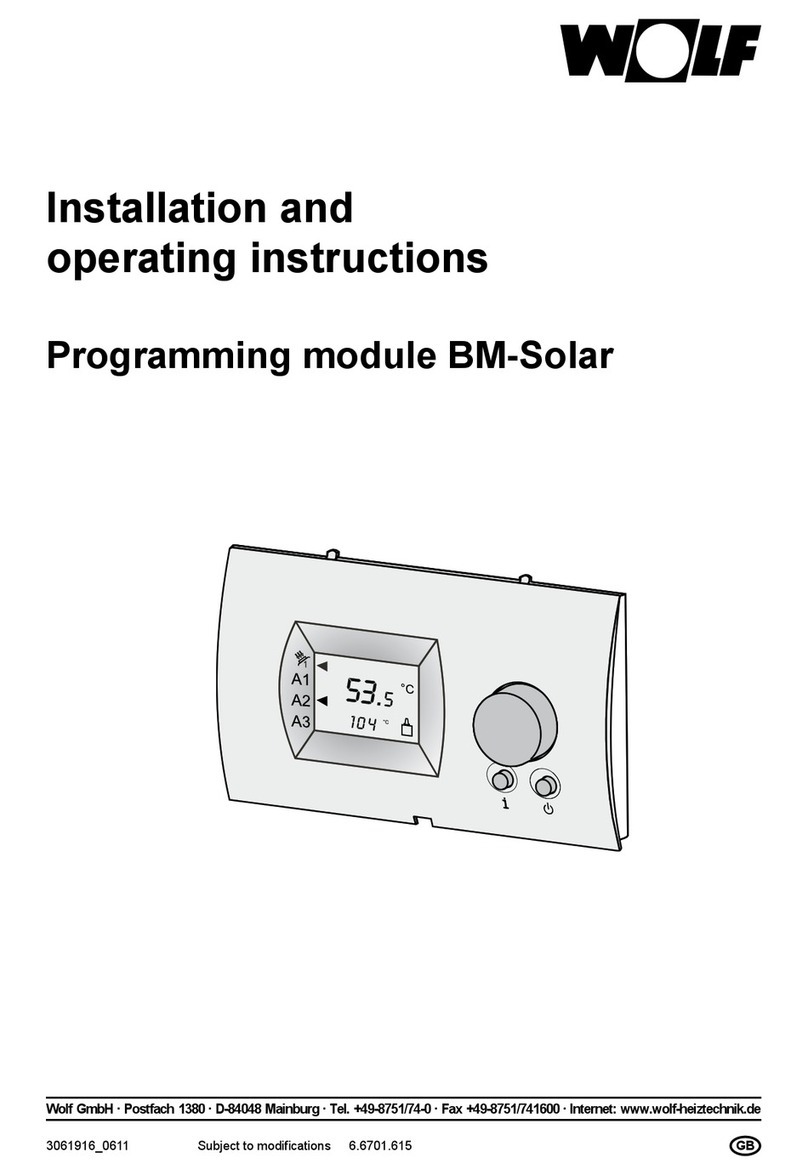 WOLF

Installation and operating instructions

Programming module BM-Solar

A1
A2
A3
53.5 °C
104 °C
i

Wolf GmbH · Postfach 1380 · D-84048 Mainburg · Tel. +49-8751/74-0 · Fax +49-8751/741600 · Internet: www.wolf-heiztechnik.de

3061916_0611 Subject to modifications 6.6701.615 GB